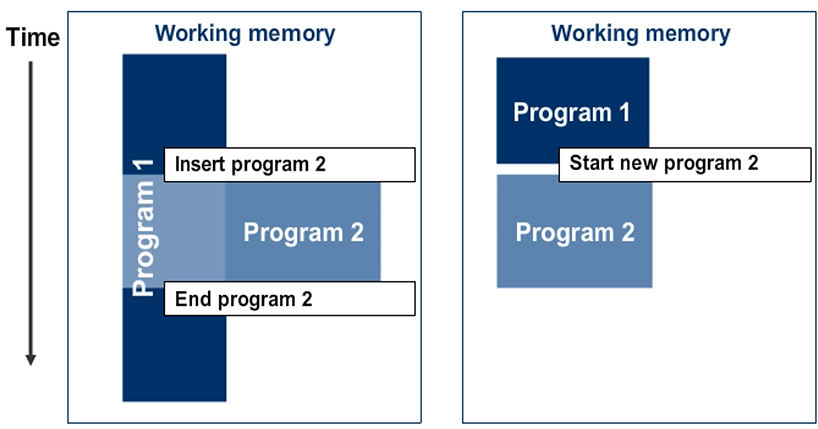 Time

Working memory

Program 1

Insert program 2

Program 2

End program 2

Working memory

Program 1

Start new program 2

Program 2